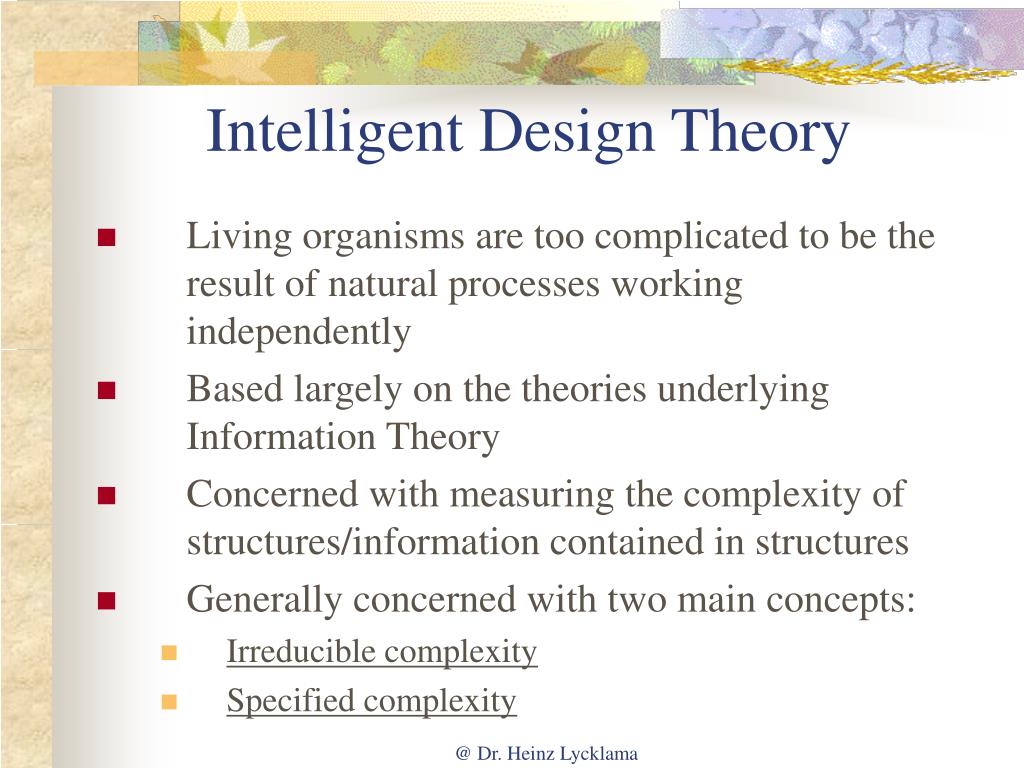 Intelligent Design Theory

- Living organisms are too complicated to be the result of natural processes working independently
- Based largely on the theories underlying Information Theory
- Concerned with measuring the complexity of structures/information contained in structures
- Generally concerned with two main concepts:
  - Irreducible complexity
  - Specified complexity

@ Dr. Heinz Lycklama